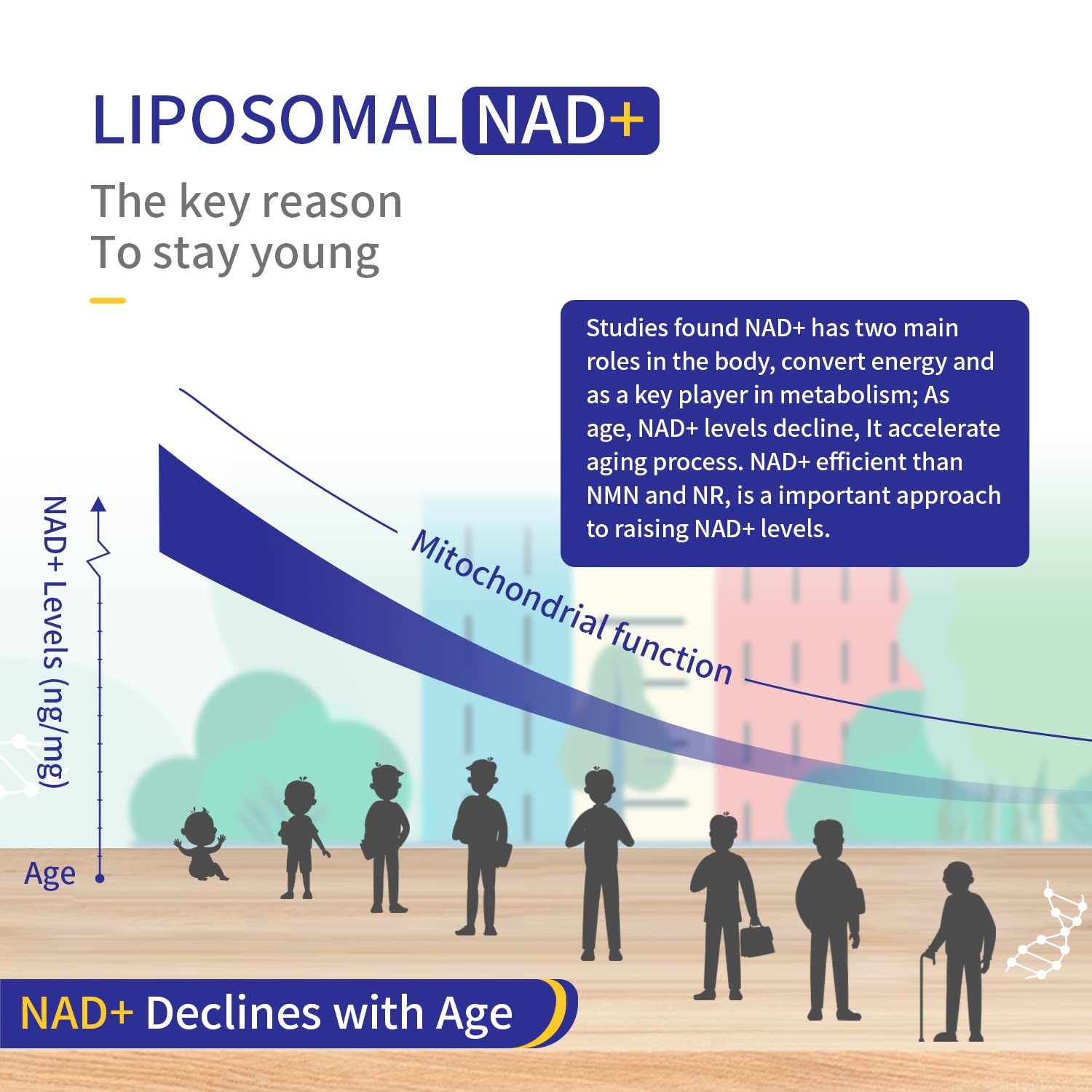 LIPOSOMAL NAD+

The key reason
To stay young

Studies found NAD+ has two main roles in the body, convert energy and as a key player in metabolism; As age, NAD+ levels decline, It accelerate aging process. NAD+ efficient than NMN and NR, is a important approach to raising NAD+ levels.

Mitochondrial function

NAD+ Levels (ng/mg)

Age

NAD+ Declines with Age